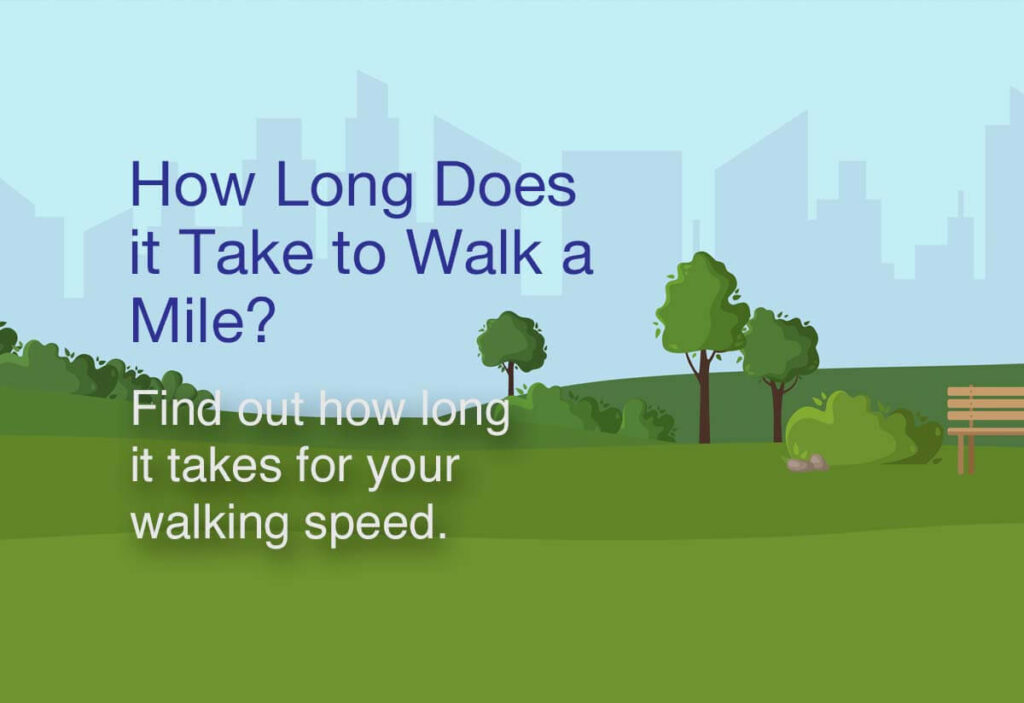 How Long Does it Take to Walk a Mile?

Find out how long it takes for your walking speed.